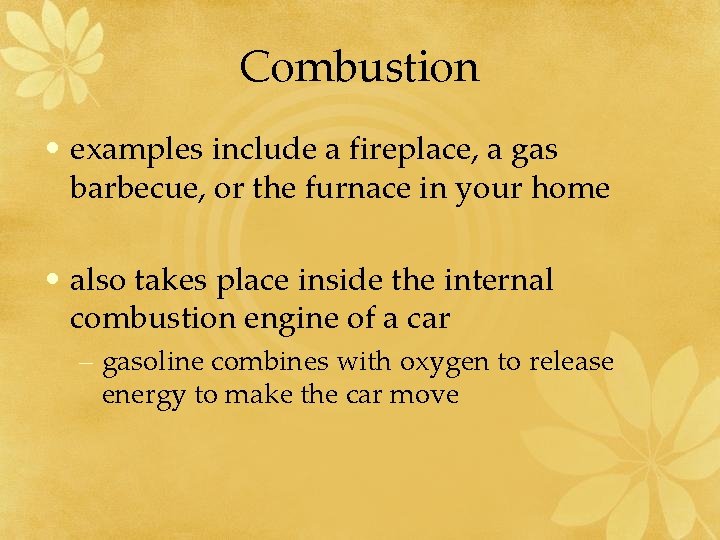 Combustion

• examples include a fireplace, a gas barbecue, or the furnace in your home

• also takes place inside the internal combustion engine of a car

– gasoline combines with oxygen to release energy to make the car move